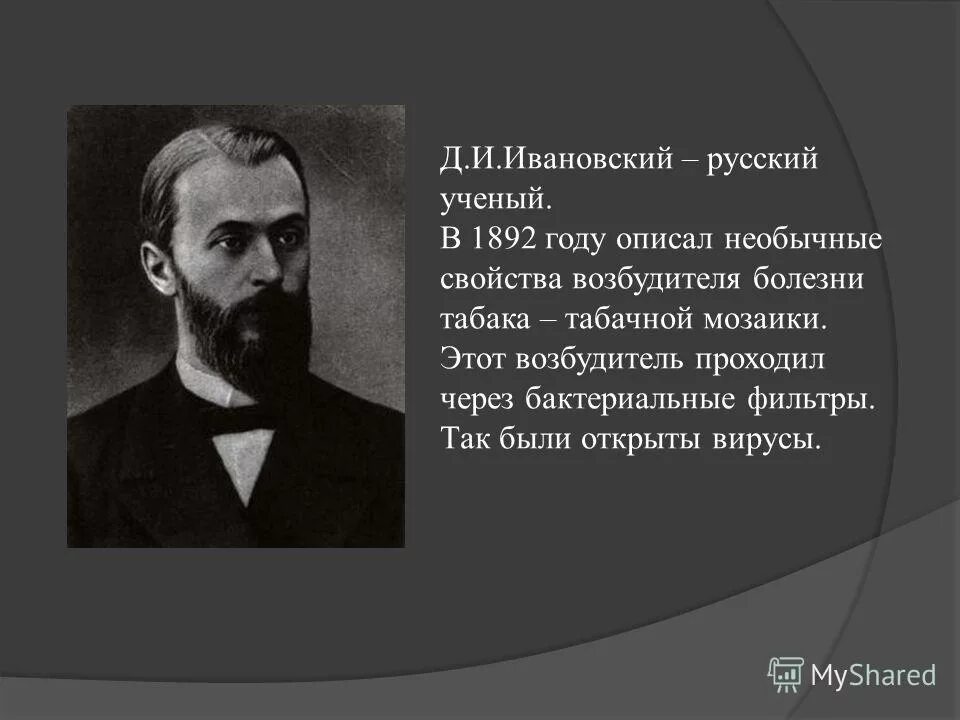 Д.И.Ивановский – русский ученый.
В 1892 году описал необычные свойства возбудителя болезни табака – табачной мозаики. Этот возбудитель проходил через бактериальные фильтры. Так были открыты вирусы.

MyShared